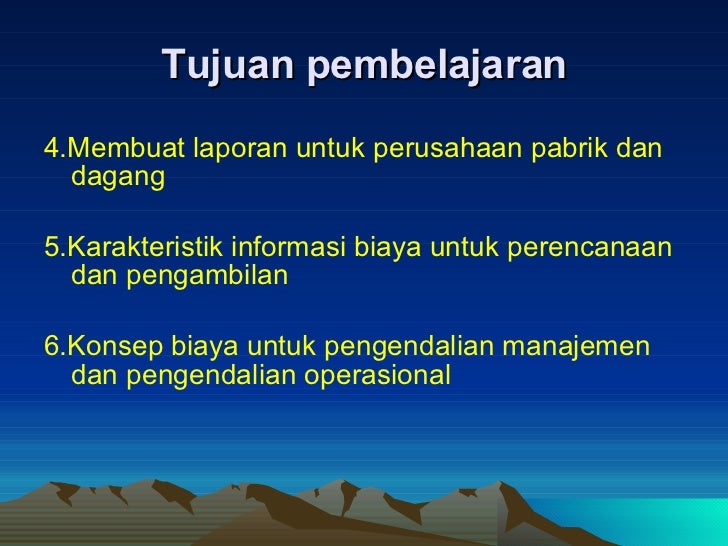 Tujuan pembelajaran

4.Membuat laporan untuk perusahaan pabrik dan dagang

5.Karakteristik informasi biaya untuk perencanaan dan pengambilan

6.Konsep biaya untuk pengendalian manajemen dan pengendalian operasional